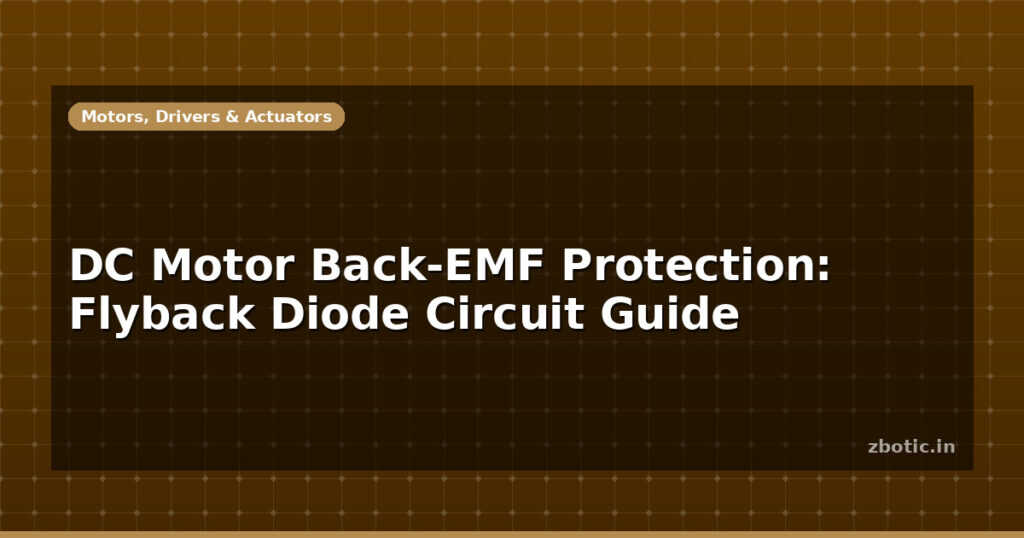 Motors, Drivers & Actuators

DC Motor Back-EMF Protection: Flyback Diode Circuit Guide

zbotic.in